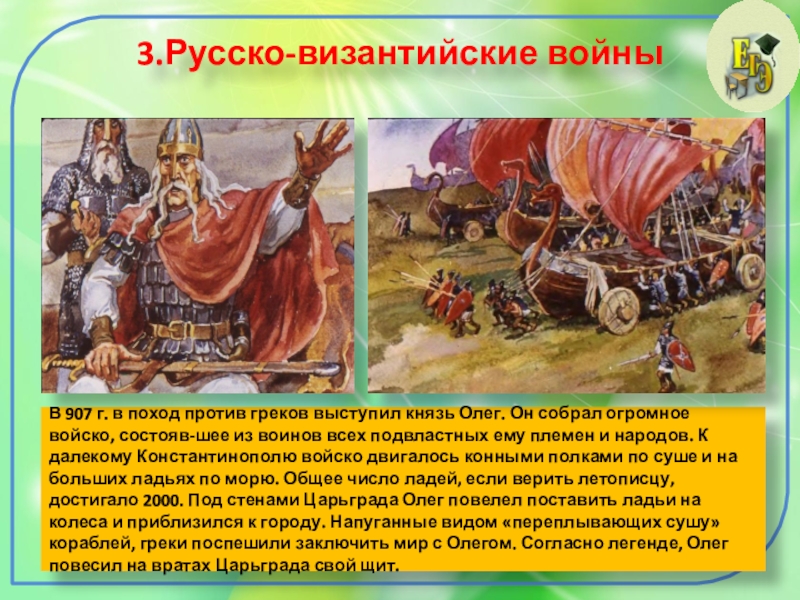 3.Русско-византийские войны

ЕГЭ

В 907 г. в поход против греков выступил князь Олег. Он собрал огромное войско, состояв-шее из воинов всех подвластных ему племен и народов. К далекому Константинополю войско двигалось конными полками по суше и на больших ладьях по морю. Общее число ладей, если верить летописцу, достигало 2000. Под стенами Царьграда Олег повелел поставить ладьи на колеса и приблизился к городу. Напуганные видом «переплывающих сушу» кораблей, греки поспешили заключить мир с Олегом. Согласно легенде, Олег повесил на вратах Царьграда свой щит.